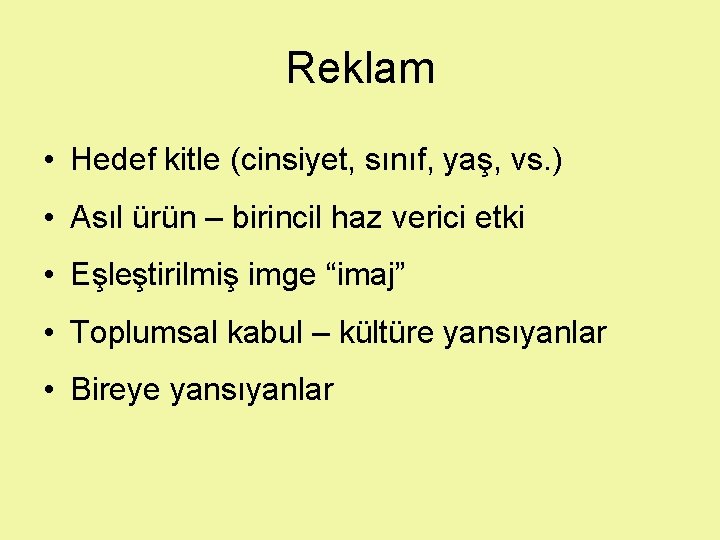 Reklam

• Hedef kitle (cinsiyet, sınıf, yaş, vs.)
• Asıl ürün – birincil haz verici etki
• Eşleştirilmiş imge “imaj”
• Toplumsal kabul – kültüre yansıyanlar
• Bireye yansıyanlar